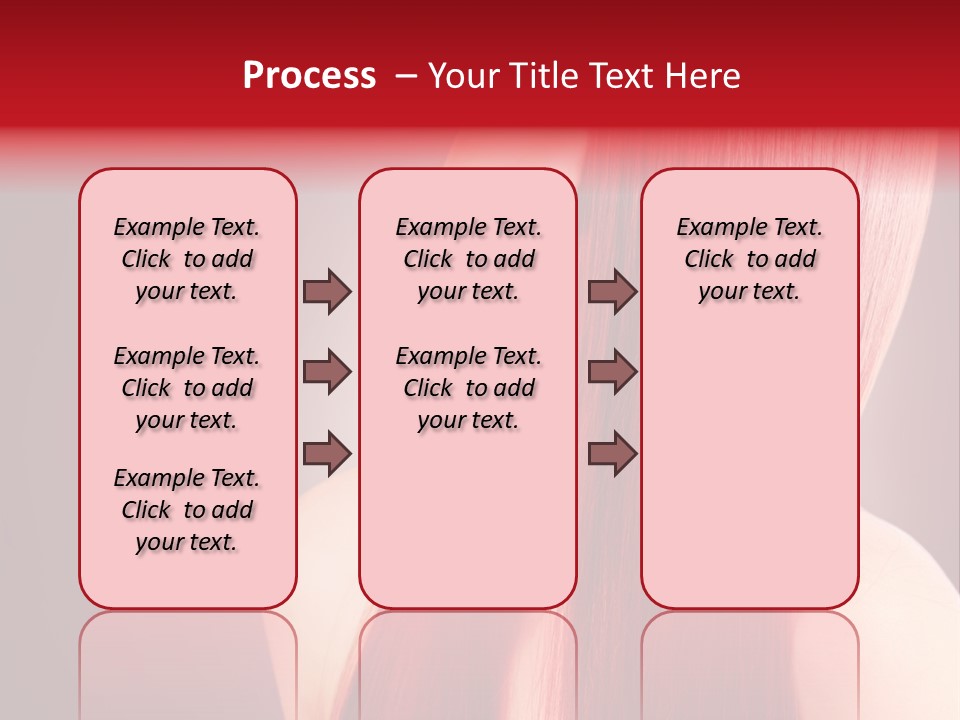 Process – Your Title Text Here

Example Text. Click to add your text.

Example Text. Click to add your text.

Example Text. Click to add your text.

Example Text. Click to add your text.

Example Text. Click to add your text.

Example Text. Click to add your text.